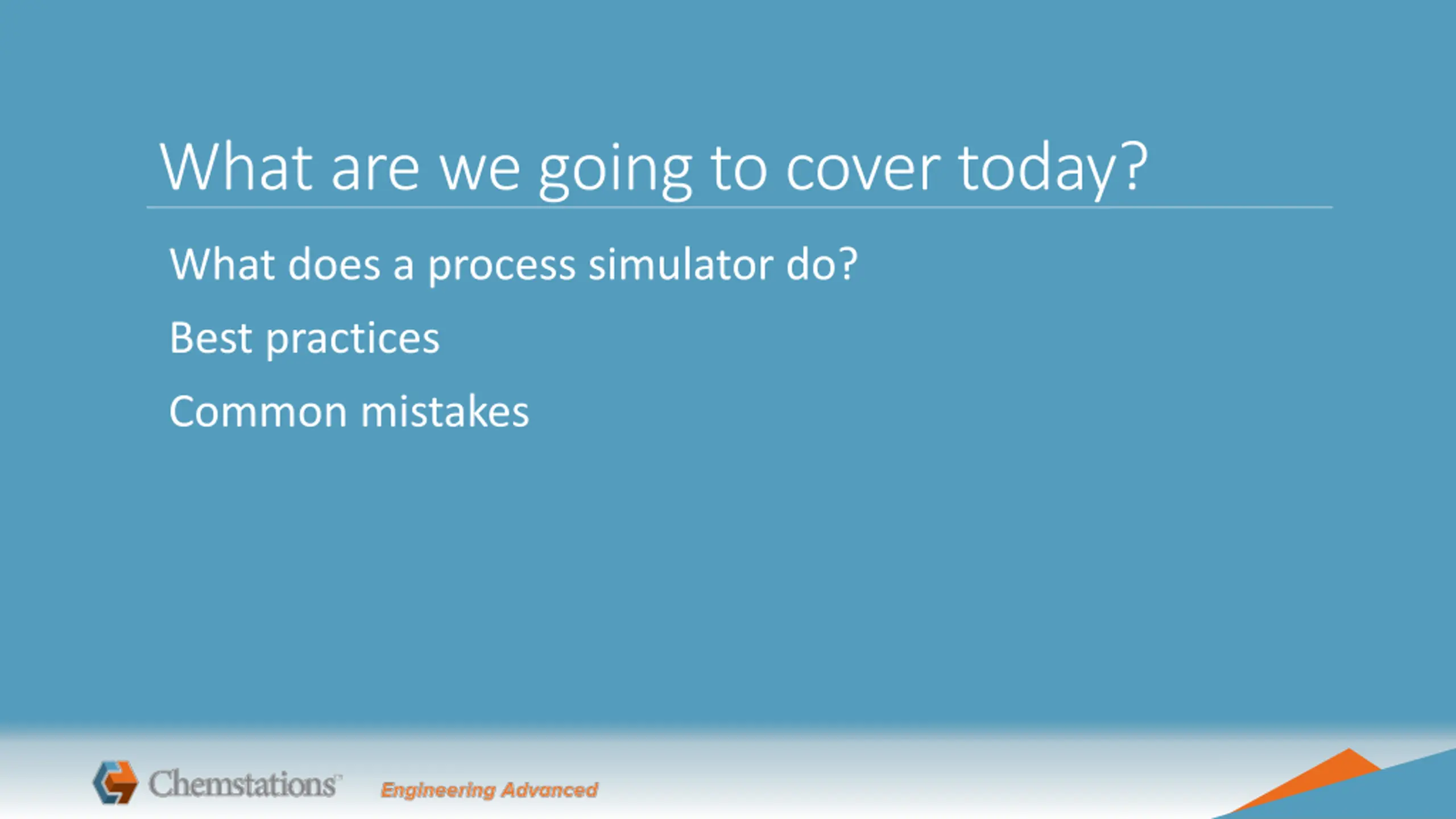 What are we going to cover today?

What does a process simulator do?

Best practices

Common mistakes

Chemstations™ Engineering Advanced